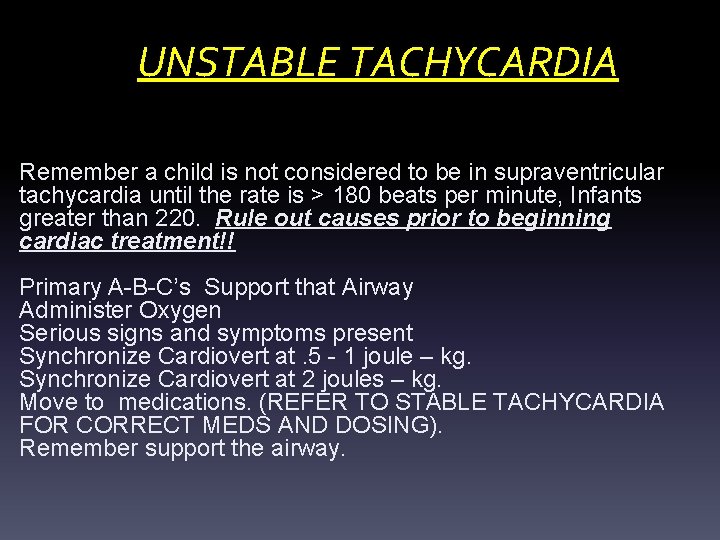 UNSTABLE TACHYCARDIA

Remember a child is not considered to be in supraventricular tachycardia until the rate is > 180 beats per minute, Infants greater than 220. Rule out causes prior to beginning cardiac treatment!!

Primary A-B-C's Support that Airway
Administer Oxygen
Serious signs and symptoms present
Synchronize Cardiovert at .5 - 1 joule – kg.
Synchronize Cardiovert at 2 joules – kg.
Move to medications. (REFER TO STABLE TACHYCARDIA FOR CORRECT MEDS AND DOSING).
Remember support the airway.